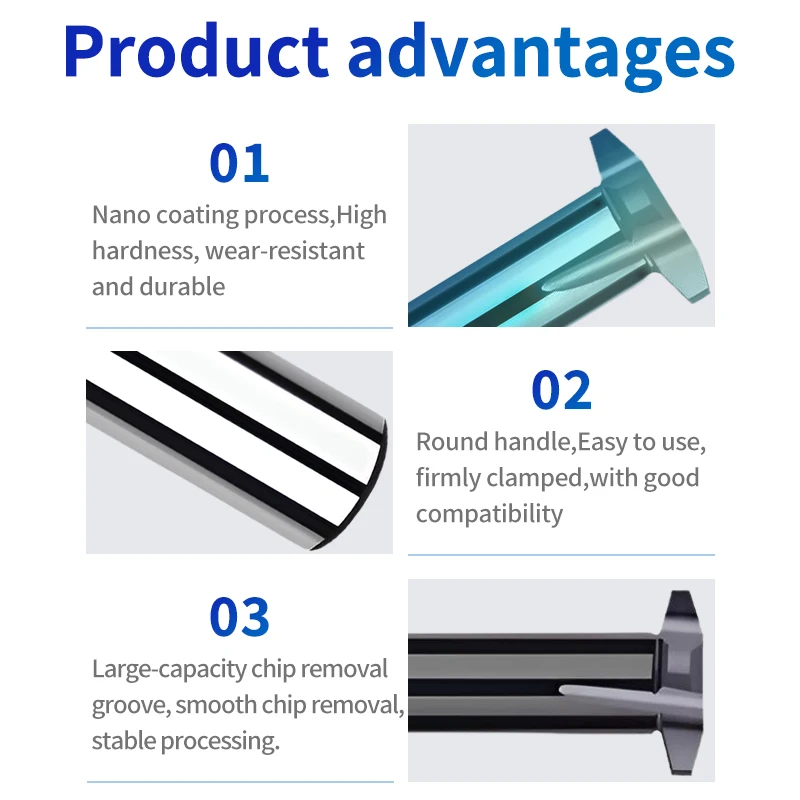 Product advantages

01

Nano coating process,High hardness, wear-resistant and durable

02

Round handle,Easy to use, firmly clamped,with good compatibility

03

Large-capacity chip removal groove, smooth chip removal, stable processing.